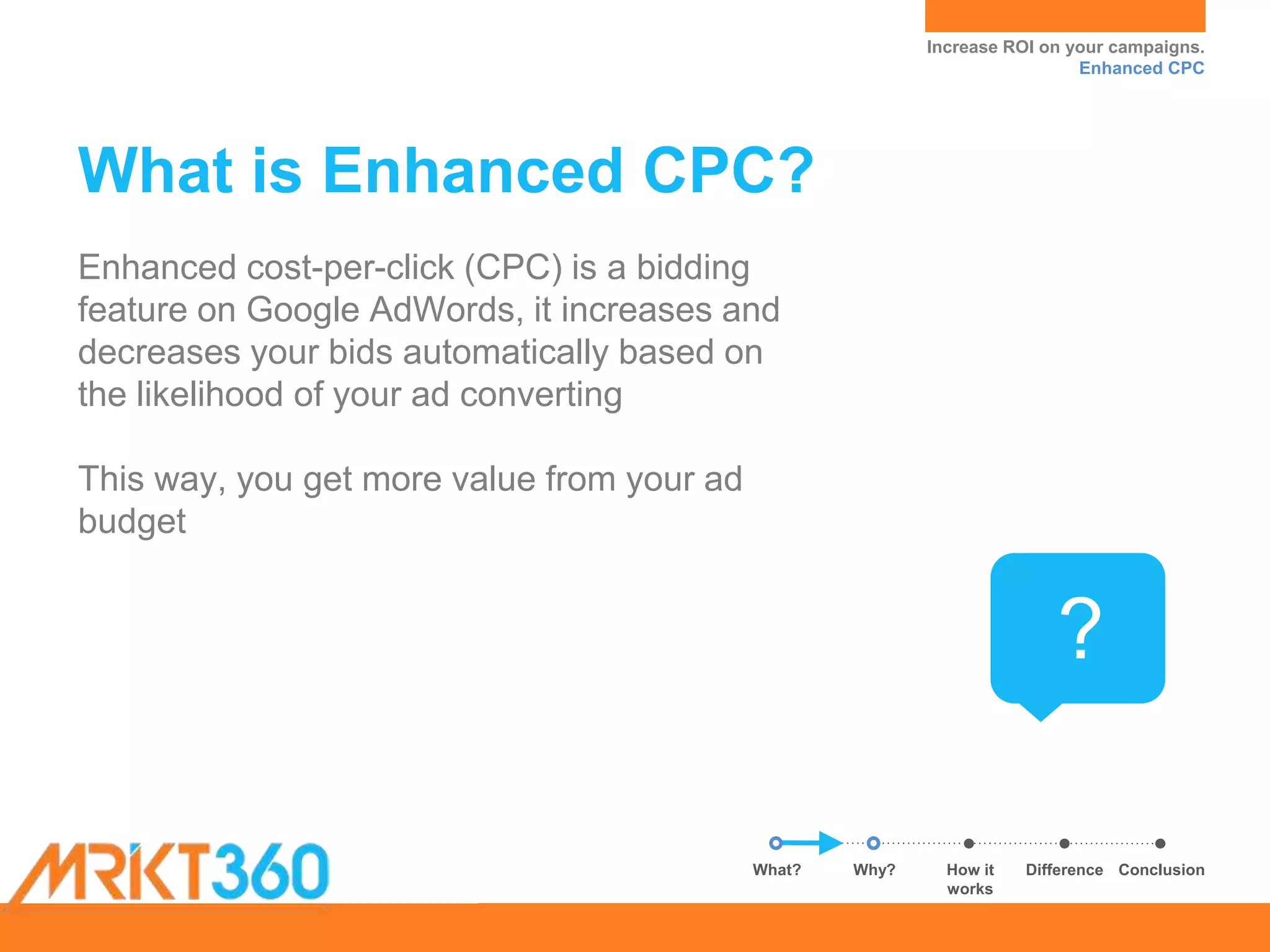 Increase ROI on your campaigns.
Enhanced CPC

What is Enhanced CPC?

Enhanced cost-per-click (CPC) is a bidding feature on Google AdWords, it increases and decreases your bids automatically based on the likelihood of your ad converting

This way, you get more value from your ad budget

?

MRKT360

What?
Why?
How it works
Difference
Conclusion